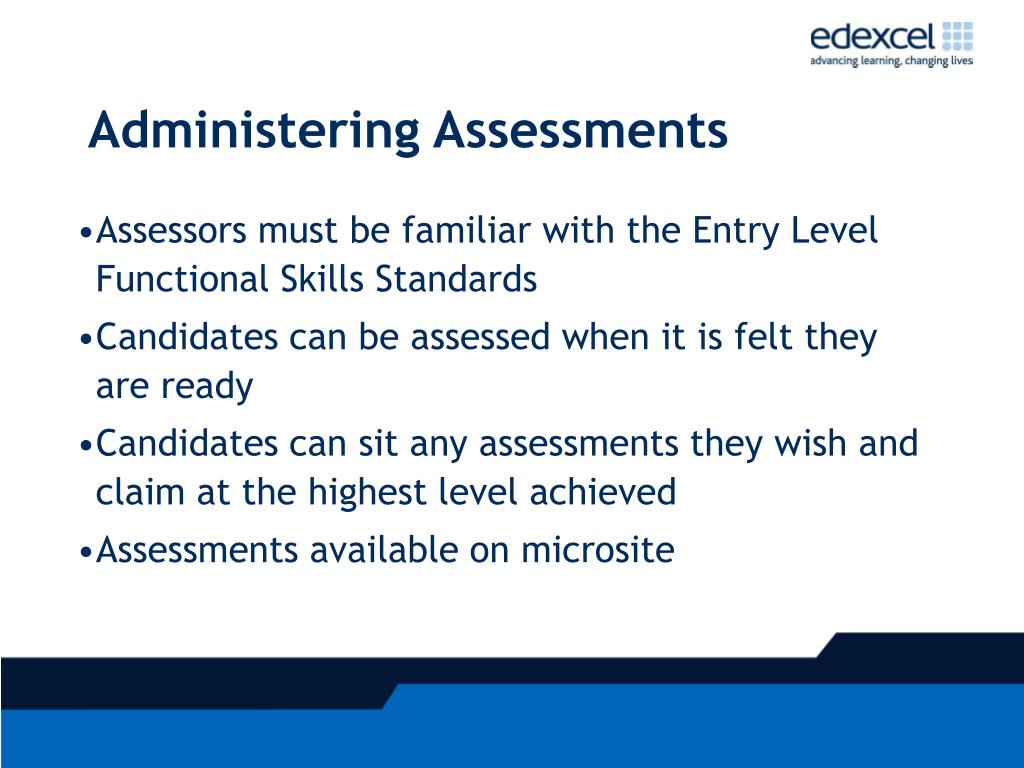 edexcel
advancing learning, changing lives

Administering Assessments

•Assessors must be familiar with the Entry Level Functional Skills Standards
•Candidates can be assessed when it is felt they are ready
•Candidates can sit any assessments they wish and claim at the highest level achieved
•Assessments available on microsite